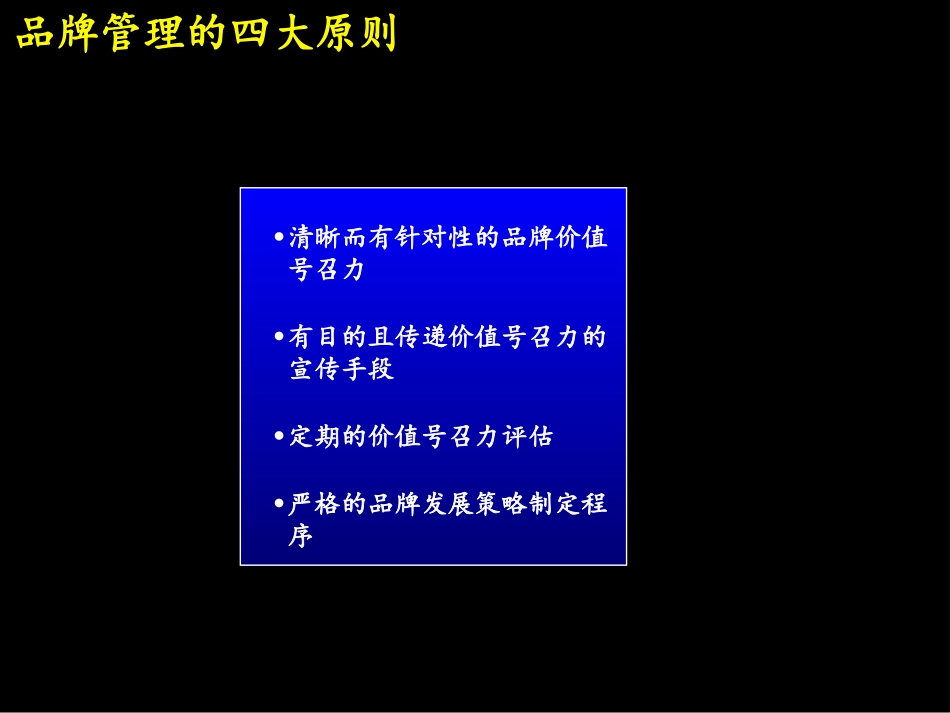 品牌管理的四大原则

• 清晰而有针对性的品牌价值号召力

• 有目的且传递价值号召力的宣传手段

• 定期的价值号召力评估

• 严格的品牌发展策略制定程序